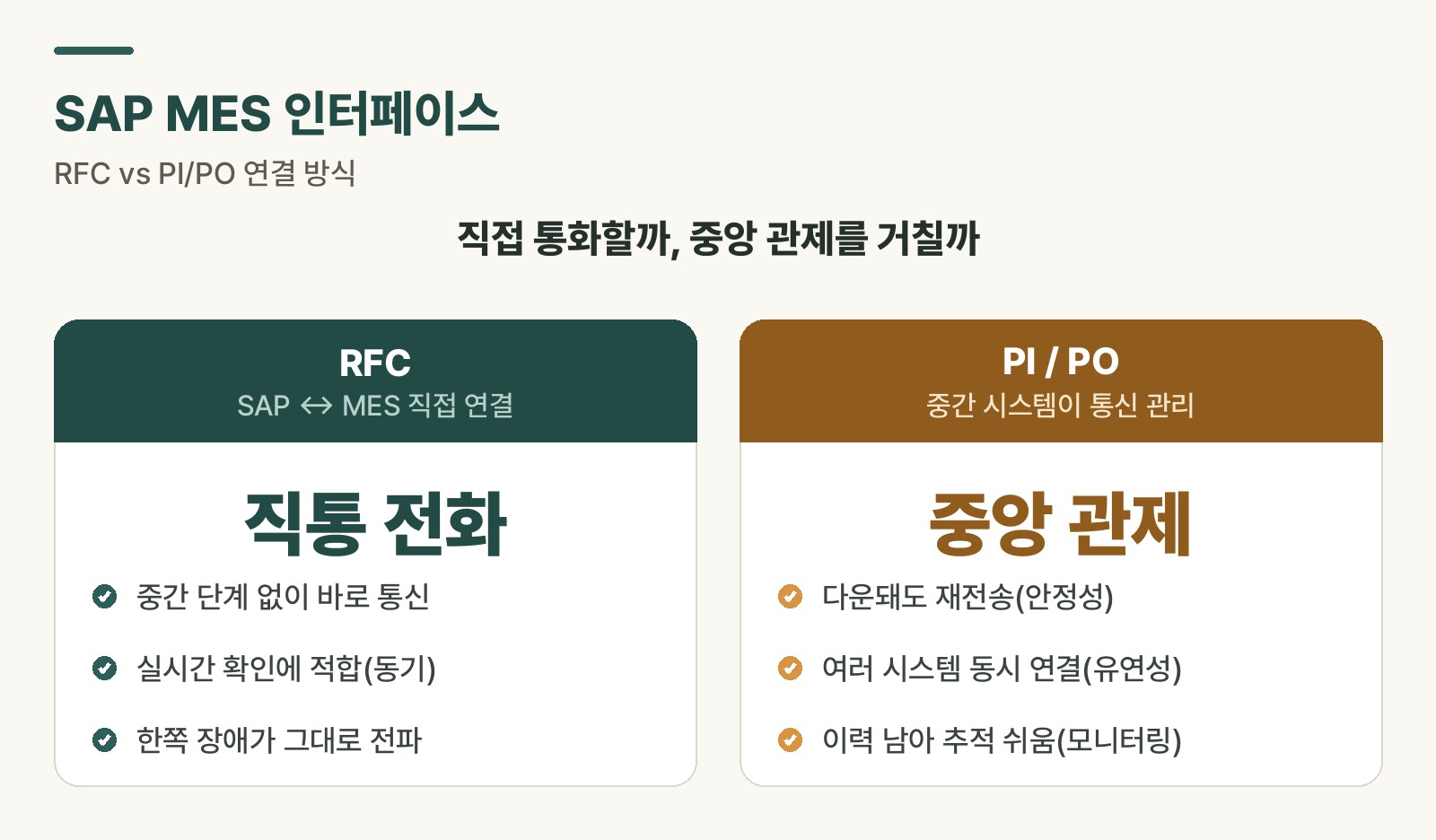 SAP MES 인터페이스

RFC vs PI/PO 연결 방식

직접 통화할까, 중앙 관제를 거칠까

RFC
SAP ↔ MES 직접 연결

직통 전화

중간 단계 없이 바로 통신

실시간 확인에 적합(동기)

한쪽 장애가 그대로 전파

PI / PO
중간 시스템이 통신 관리

중앙 관제

다운돼도 재전송(안정성)

여러 시스템 동시 연결(유연성)

이력 남아 추적 쉬움(모니터링)